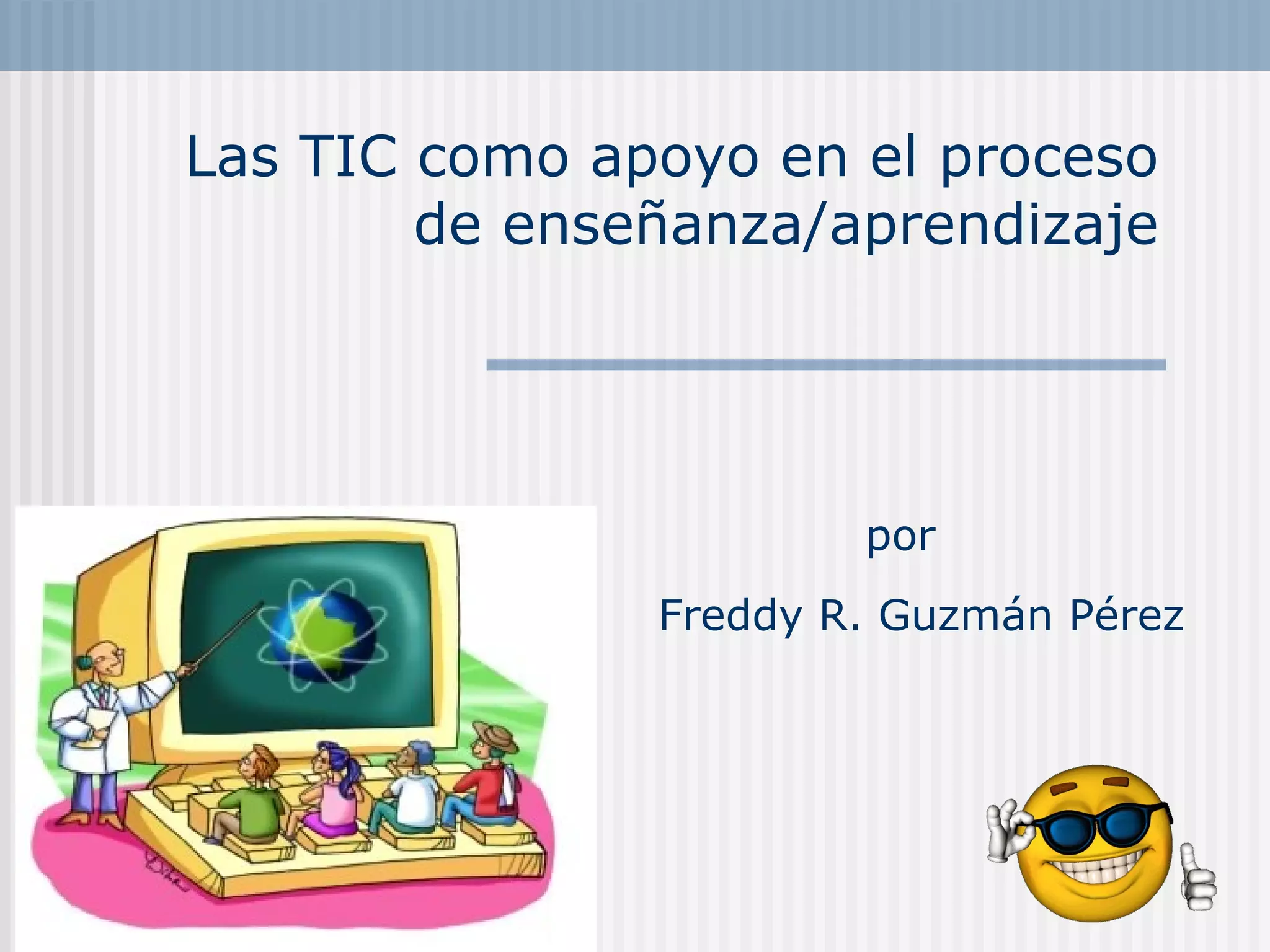 Las TIC como apoyo en el proceso de enseñanza/aprendizaje

por

Freddy R. Guzmán Pérez